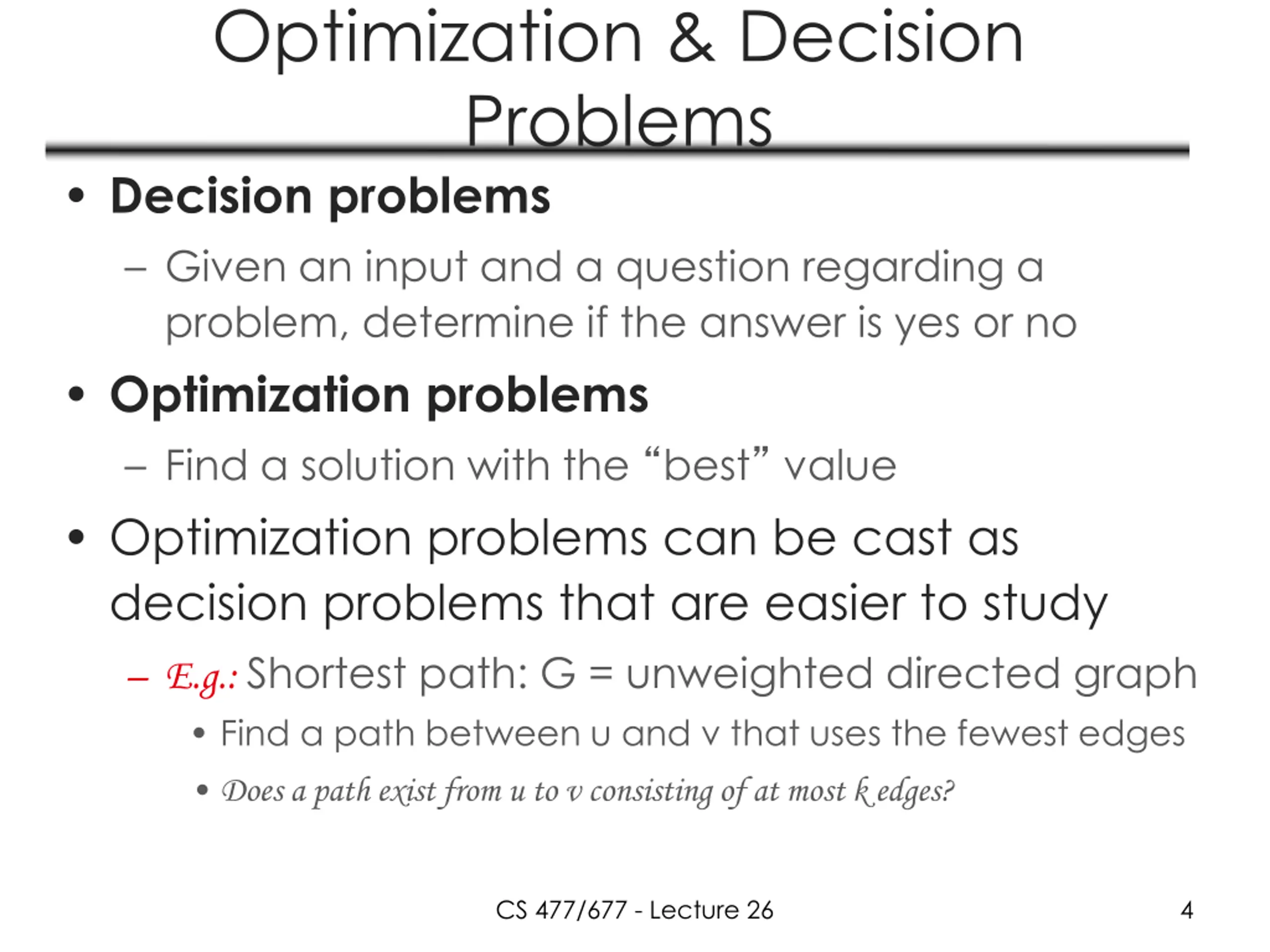 Optimization & Decision Problems

• Decision problems
– Given an input and a question regarding a problem, determine if the answer is yes or no

• Optimization problems
– Find a solution with the “best” value

• Optimization problems can be cast as decision problems that are easier to study
– E.g.: Shortest path: G = unweighted directed graph
• Find a path between u and v that uses the fewest edges
• Does a path exist from u to v consisting of at most k edges?

CS 477/677 - Lecture 26
4